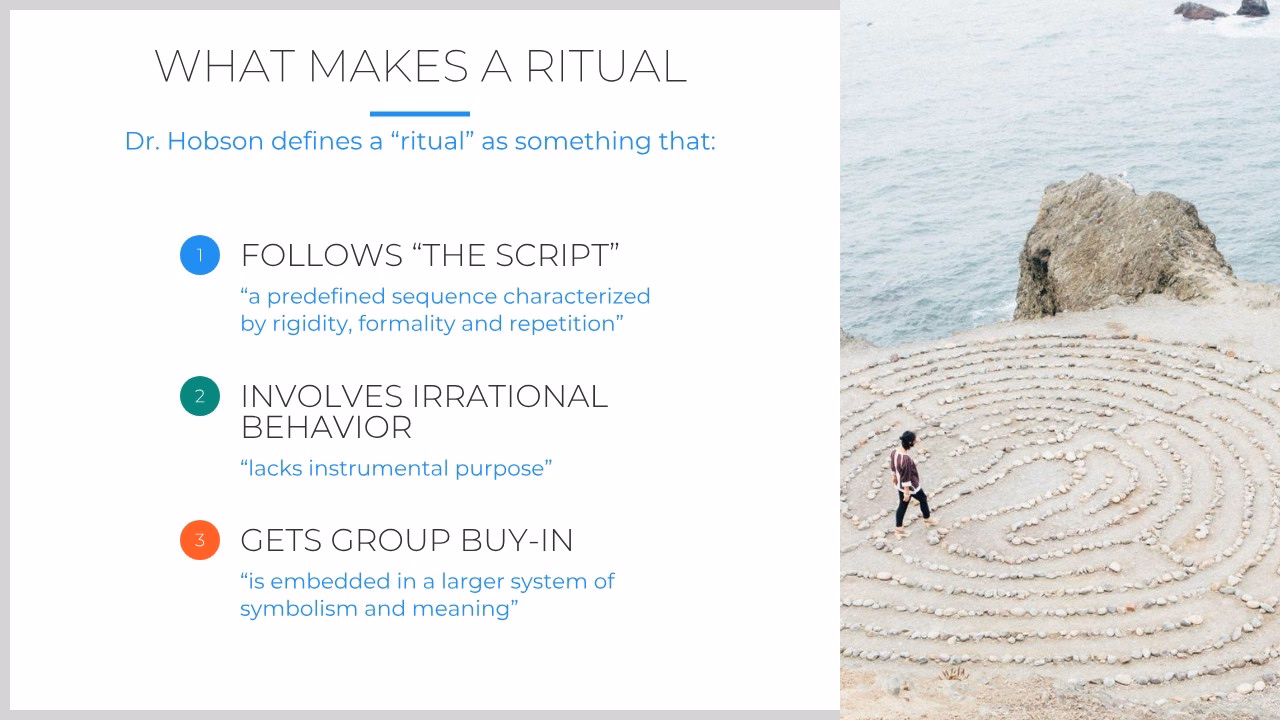 WHAT MAKES A RITUAL

Dr. Hobson defines a “ritual” as something that:

1 FOLLOWS “THE SCRIPT”
“a predefined sequence characterized by rigidity, formality and repetition”

2 INVOLVES IRRATIONAL BEHAVIOR
“lacks instrumental purpose”

3 GETS GROUP BUY-IN
“is embedded in a larger system of symbolism and meaning”